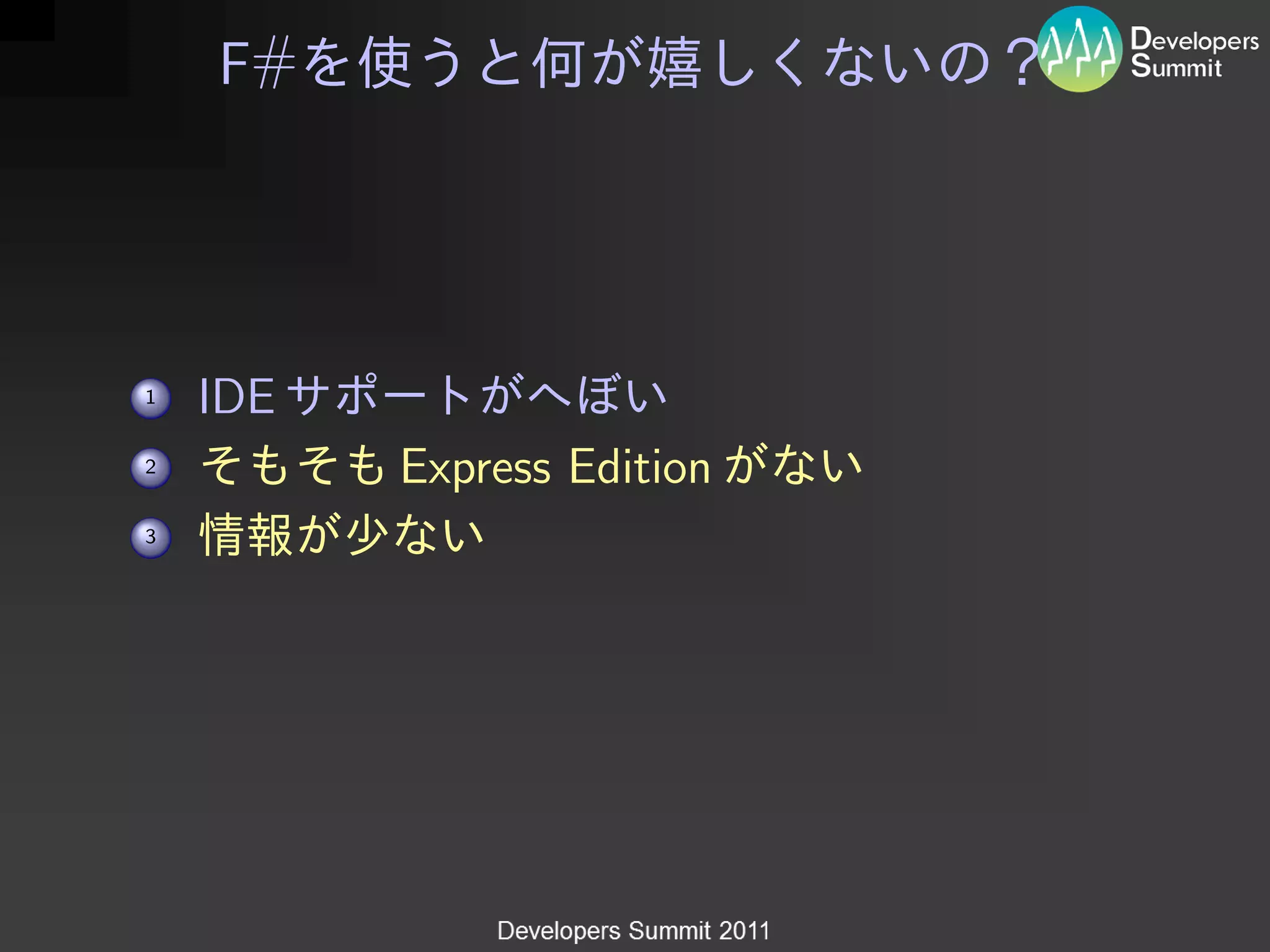 F#を使うと何が嬉しくないの？

Developers Summit

1 IDE サポートがへぼい
2 そもそも Express Edition がない
3 情報が少ない

Developers Summit 2011